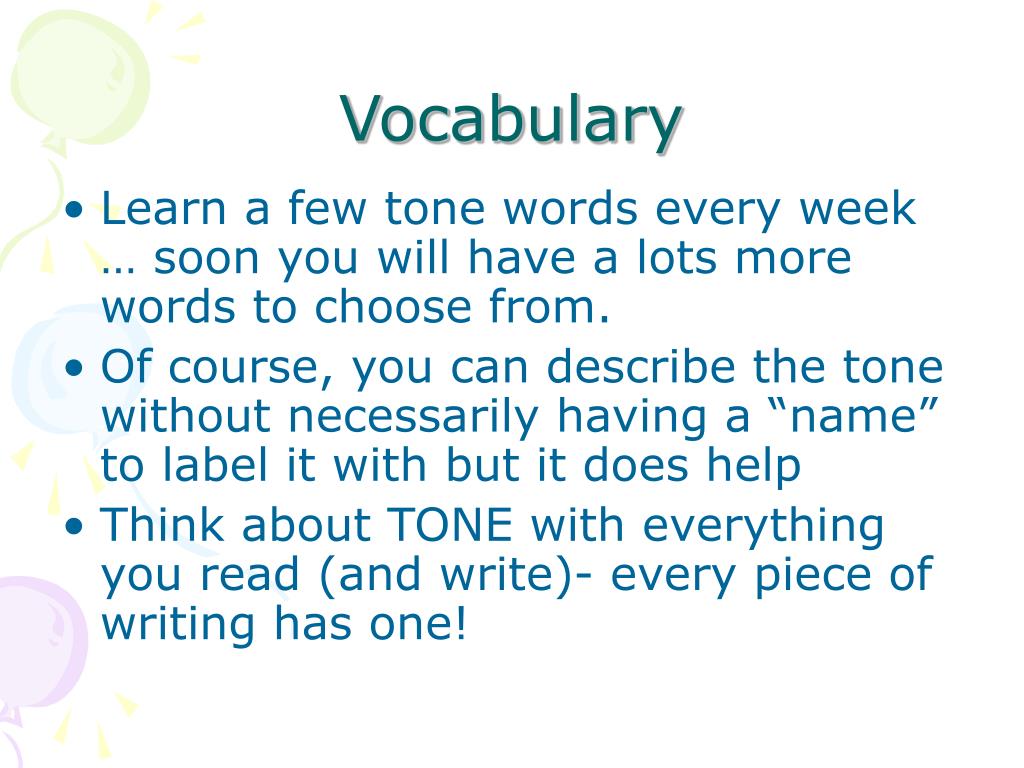 Vocabulary

• Learn a few tone words every week … soon you will have a lots more words to choose from.
• Of course, you can describe the tone without necessarily having a “name” to label it with but it does help
• Think about TONE with everything you read (and write)- every piece of writing has one!